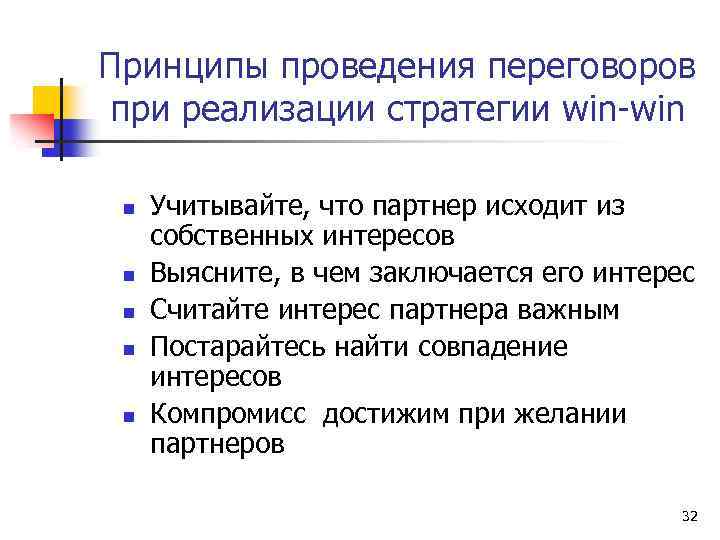 Принципы проведения переговоров при реализации стратегии win-win

- Учитывайте, что партнер исходит из собственных интересов
- Выясните, в чем заключается его интерес
- Считайте интерес партнера важным
- Постарайтесь найти совпадение интересов
- Компромисс  достижим при желании партнеров

32